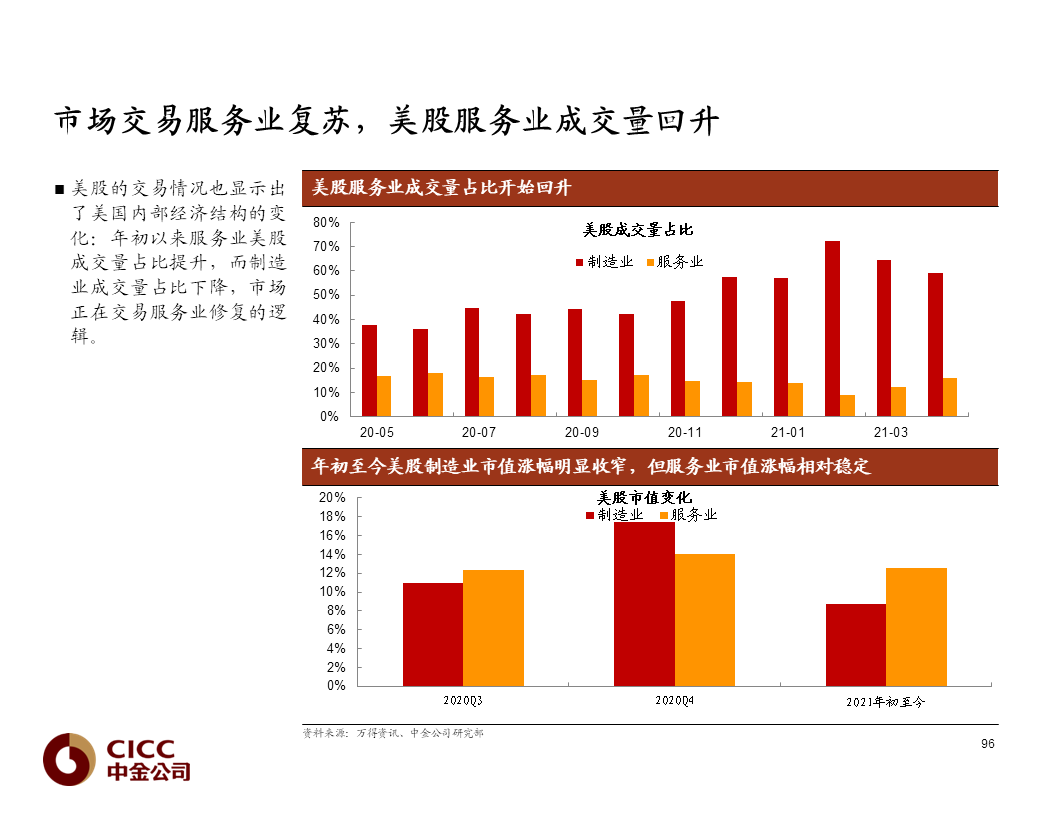 市场交易服务业复苏，美股服务业成交量回升

■ 美股的交易情况也显示出了美国内部经济结构的变化：年初以来服务业美股成交量占比提升，而制造业成交量占比下降，市场正在交易服务业修复的逻辑。

美股服务业成交量占比开始回升

美股成交量占比

■制造业 ■服务业

80%
70%
60%
50%
40%
30%
20%
10%
0%

20-05 20-07 20-09 20-11 21-01 21-03

年初至今美股制造业市值涨幅明显收窄，但服务业市值涨幅相对稳定

美股市值变化

■制造业 ■服务业

20%
18%
16%
14%
12%
10%
8%
6%
4%
2%
0%

2020Q3 2020Q4 2021年初至今

资料来源：万得资讯、中金公司研究部

96

CICC
中金公司